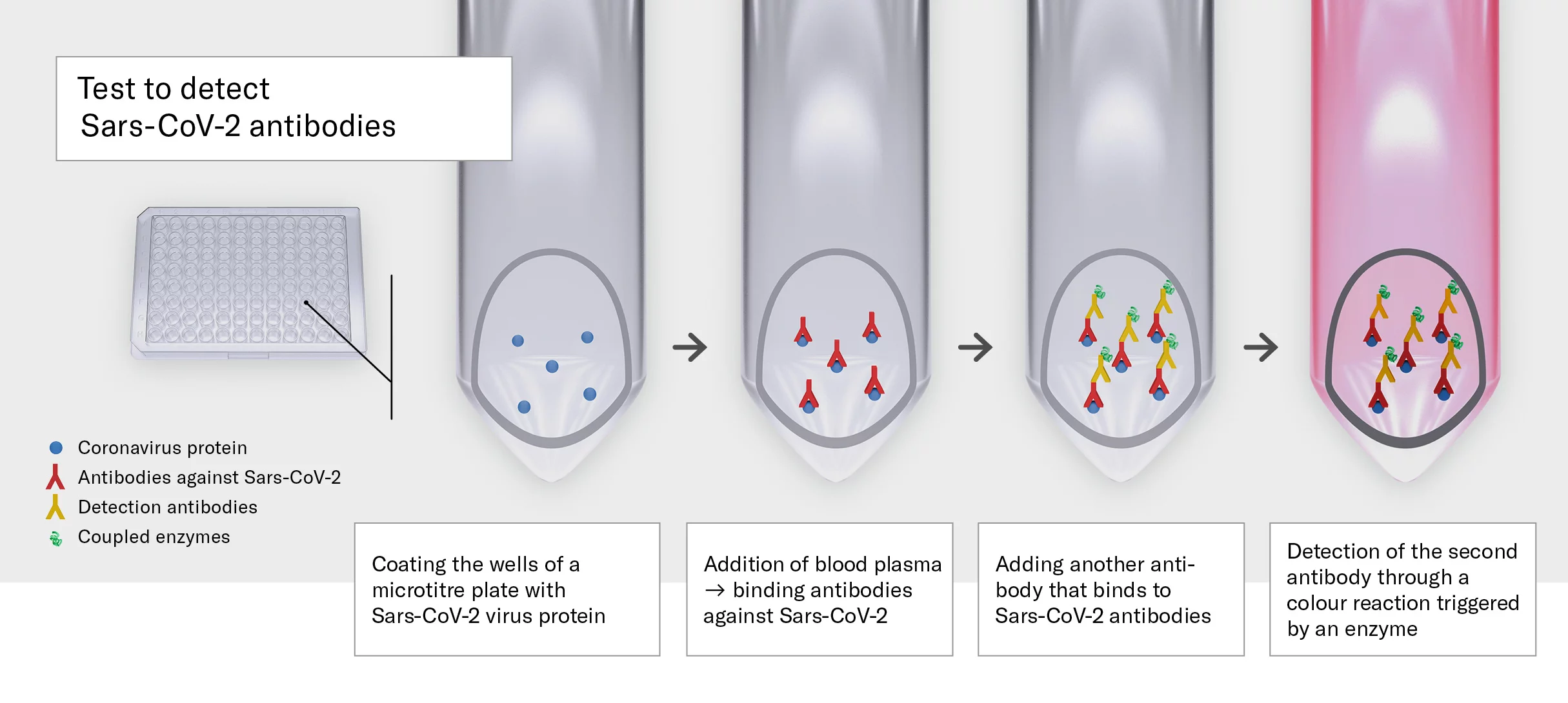 Test to detect Sars-CoV-2 antibodies

Coronavirus protein
Antibodies against Sars-CoV-2
Detection antibodies
Coupled enzymes

Coating the wells of a microtitre plate with Sars-CoV-2 virus protein

Addition of blood plasma → binding antibodies against Sars-CoV-2

Adding another antibody that binds to Sars-CoV-2 antibodies

Detection of the second antibody through a colour reaction triggered by an enzyme